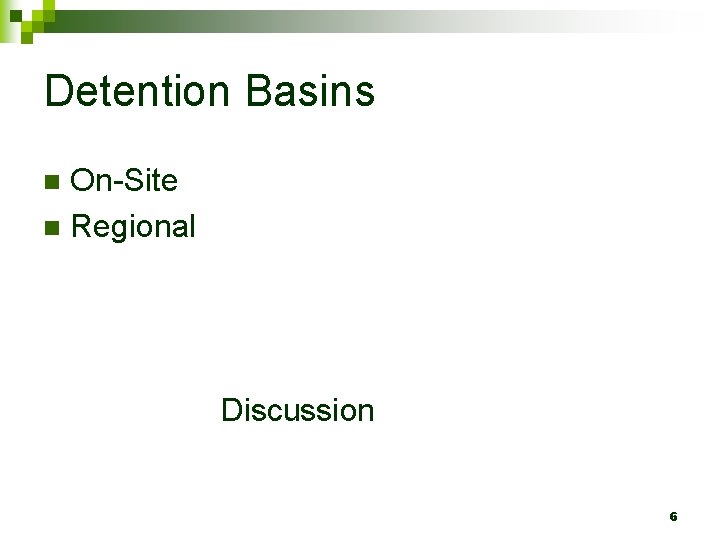 Detention Basins

On-Site
Regional

Discussion

6